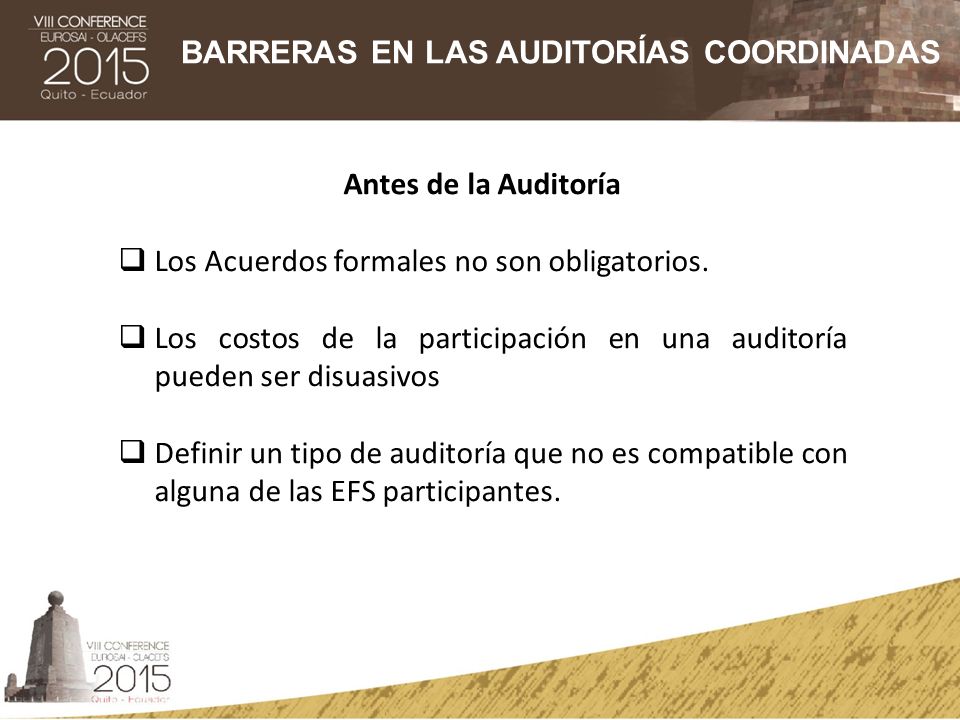 VIII CONFERENCE
EUROSAI - OLACEFS
2015
Quito - Ecuador

BARRERAS EN LAS AUDITORÍAS COORDINADAS

Antes de la Auditoría

❑ Los Acuerdos formales no son obligatorios.

❑ Los costos de la participación en una auditoría pueden ser disuasivos

❑ Definir un tipo de auditoría que no es compatible con alguna de las EFS participantes.

VIII CONFERENCE
EUROSAI - OLACEFS
2015
Quito - Ecuador